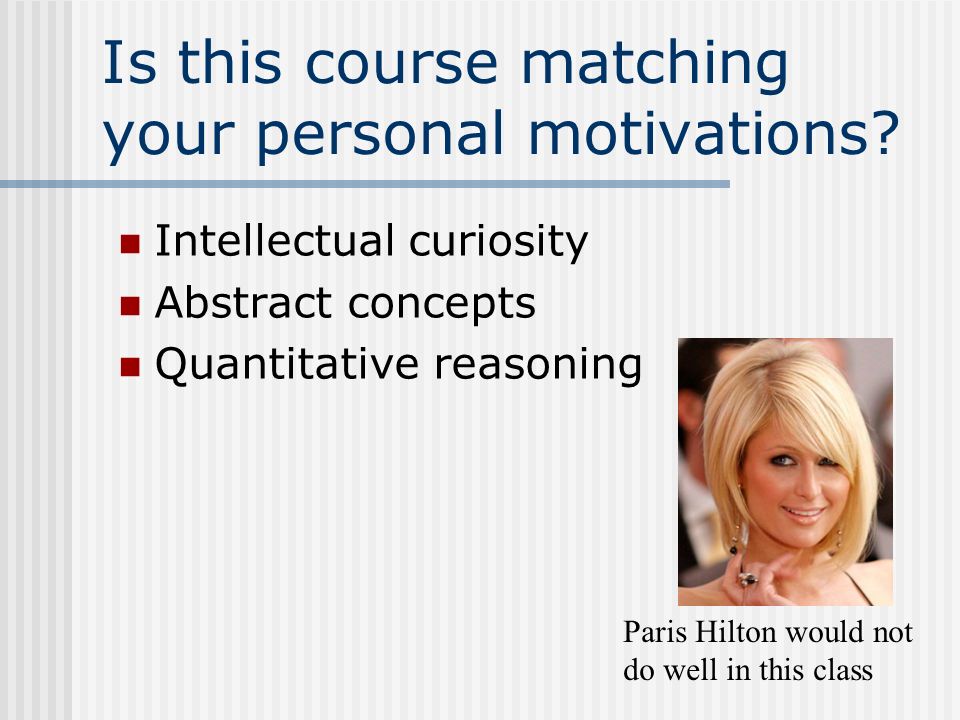 Is this course matching your personal motivations?

- Intellectual curiosity
- Abstract concepts
- Quantitative reasoning

Paris Hilton would not do well in this class